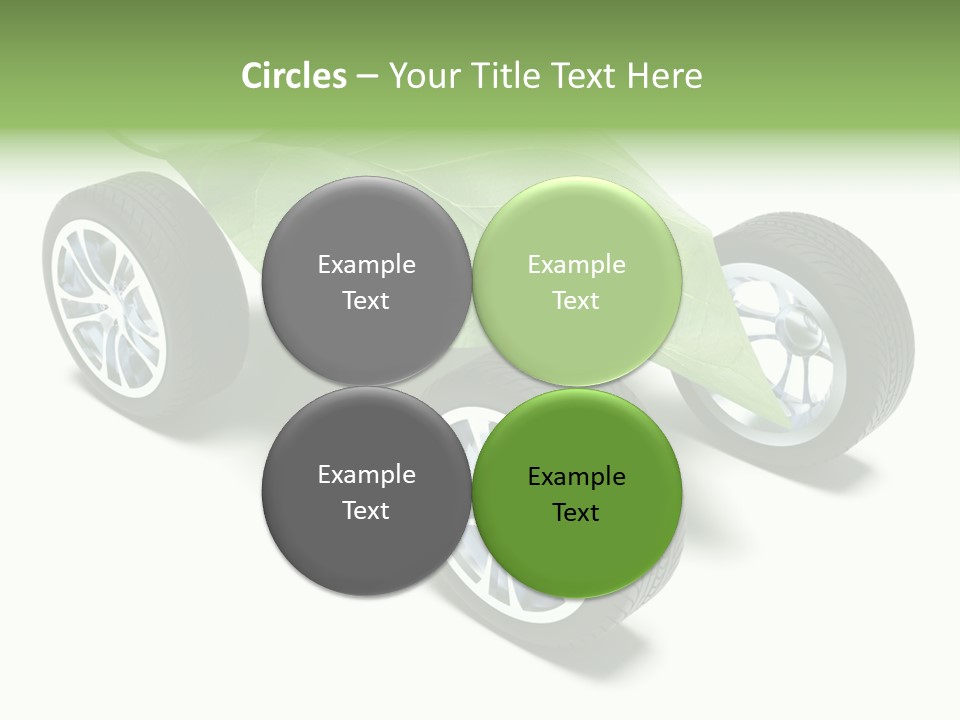 Circles – Your Title Text Here

Example Text

Example Text

Example Text

Example Text